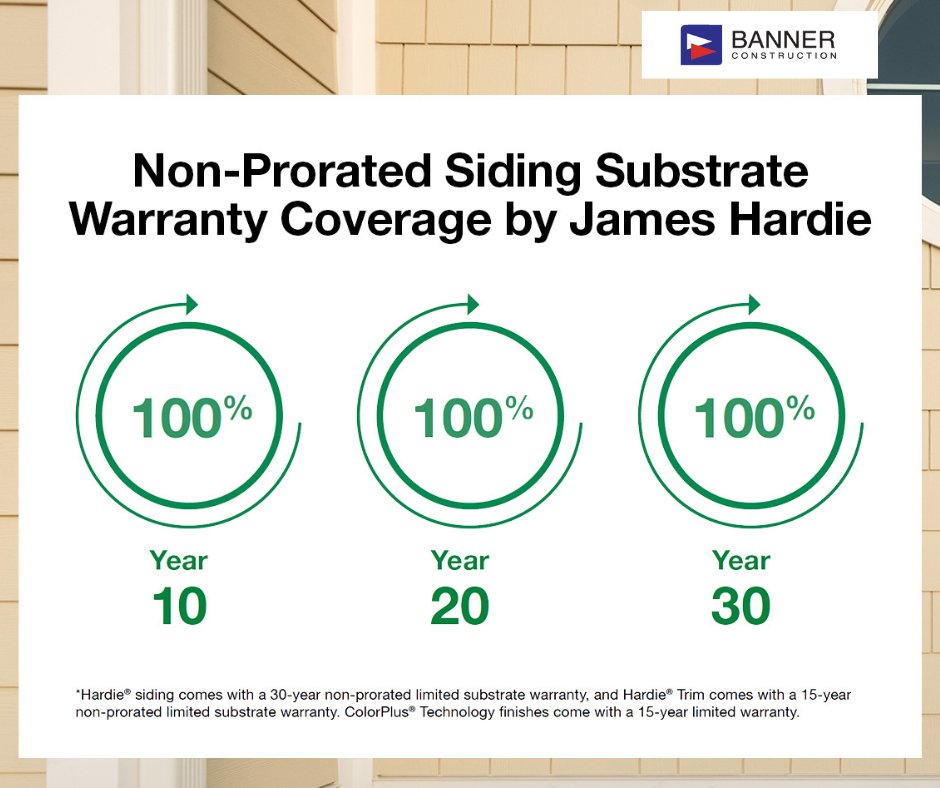 BANNER
CONSTRUCTION

Non-Prorated Siding Substrate Warranty Coverage by James Hardie

100%

Year
10

100%

Year
20

100%

Year
30

*Hardie® siding comes with a 30-year non-prorated limited substrate warranty, and Hardie® Trim comes with a 15-year non-prorated limited substrate warranty. ColorPlus® Technology finishes come with a 15-year limited warranty.